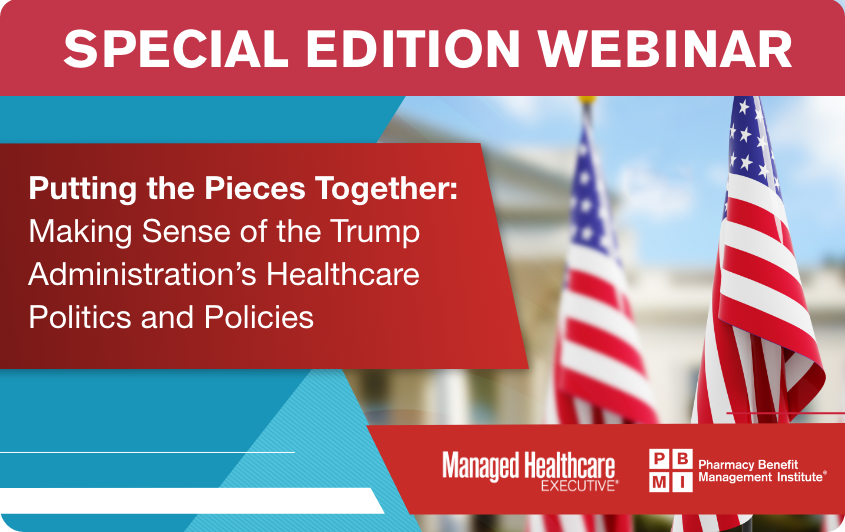 SPECIAL EDITION WEBINAR

Putting the Pieces Together: Making Sense of the Trump Administration's Healthcare Politics and Policies

Managed Healthcare EXECUTIVE®

PBMI Pharmacy Benefit Management Institute®